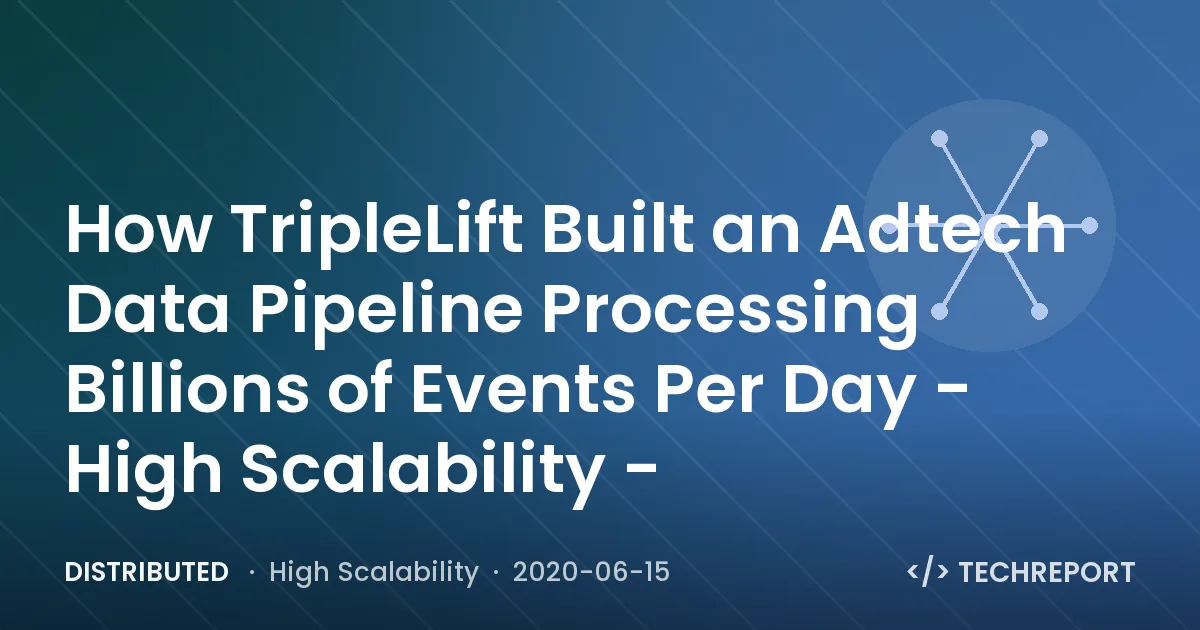 How TripleLift Built an Adtech Data Pipeline Processing Billions of Events Per Day - High Scalability -

DISTRIBUTED · High Scalability · 2020-06-15

</> TECHREPORT